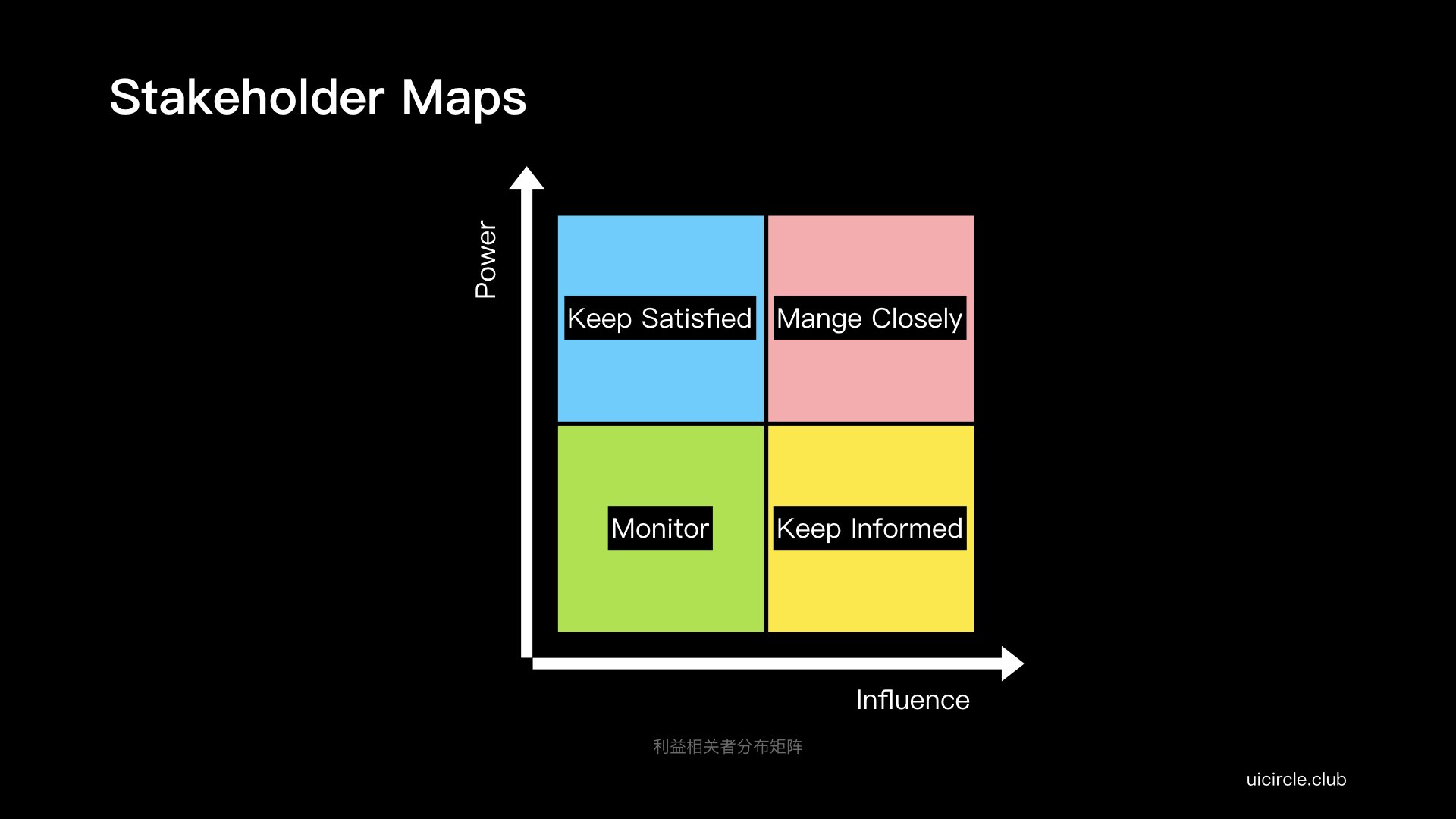 Stakeholder Maps

Power

Keep Satisfied

Mange Closely

Monitor

Keep Informed

Influence

利益相关者分布矩阵

uicircle.club